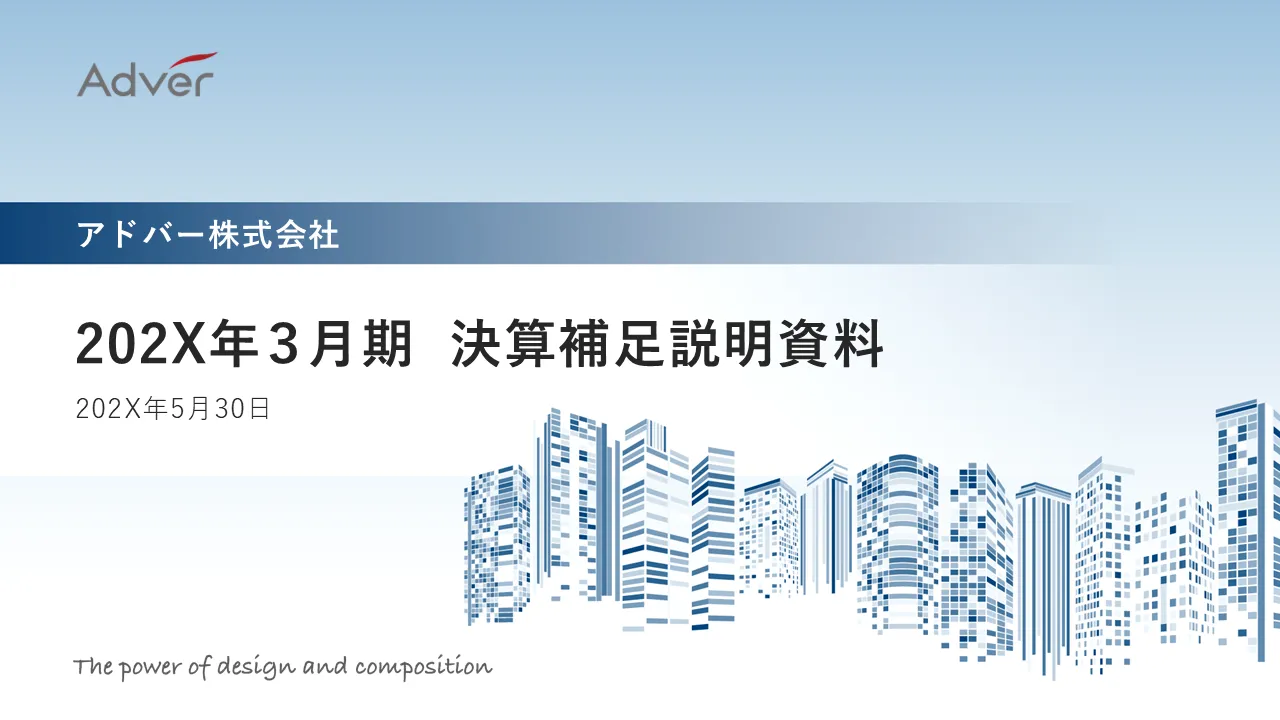 Adver

アドバー株式会社

202X年３月期　決算補足説明資料

202X年5月30日

The power of design and composition